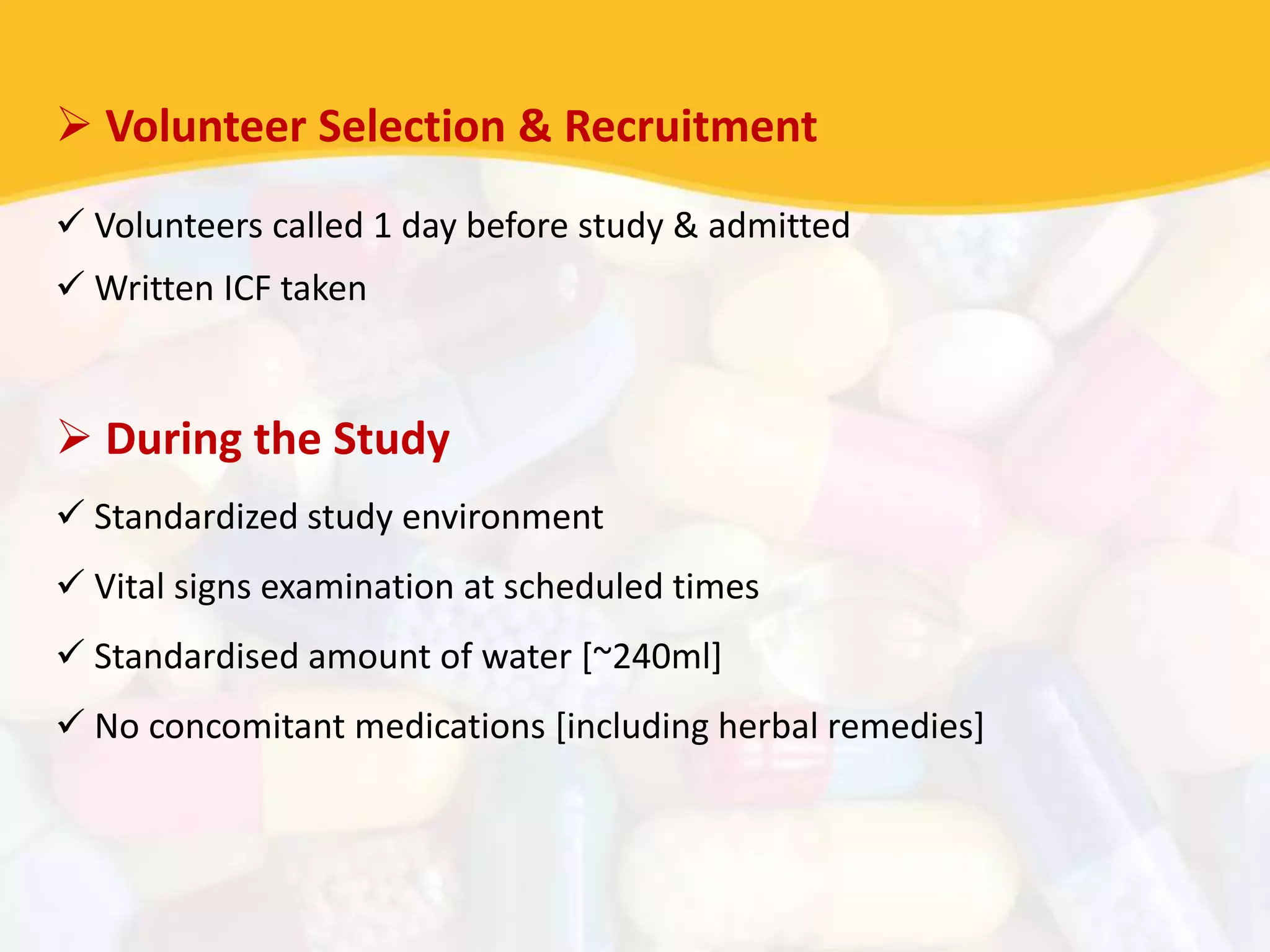 ➢ Volunteer Selection & Recruitment

✓ Volunteers called 1 day before study & admitted

✓ Written ICF taken

➢ During the Study

✓ Standardized study environment

✓ Vital signs examination at scheduled times

✓ Standardised amount of water [~240ml]

✓ No concomitant medications [including herbal remedies]